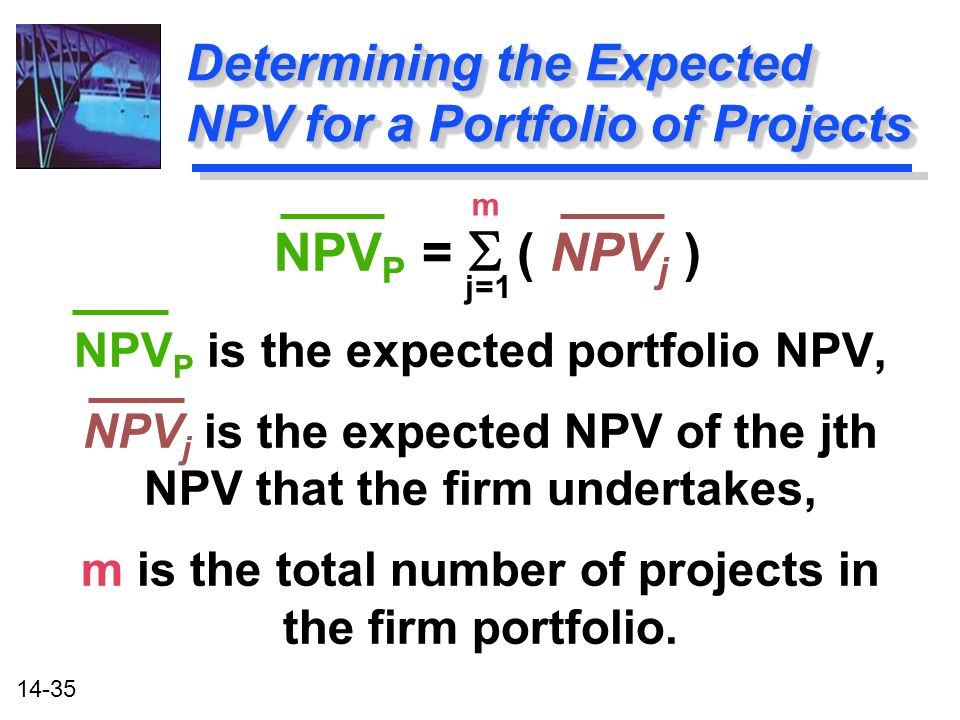 Determining the Expected NPV for a Portfolio of Projects

$\overline{NPV_P} = \sum_{j=1}^{m} ( \overline{NPV_j} )$

$\overline{NPV_P}$ is the expected portfolio NPV,

$\overline{NPV_j}$ is the expected NPV of the jth NPV that the firm undertakes,

m is the total number of projects in the firm portfolio.

14-35